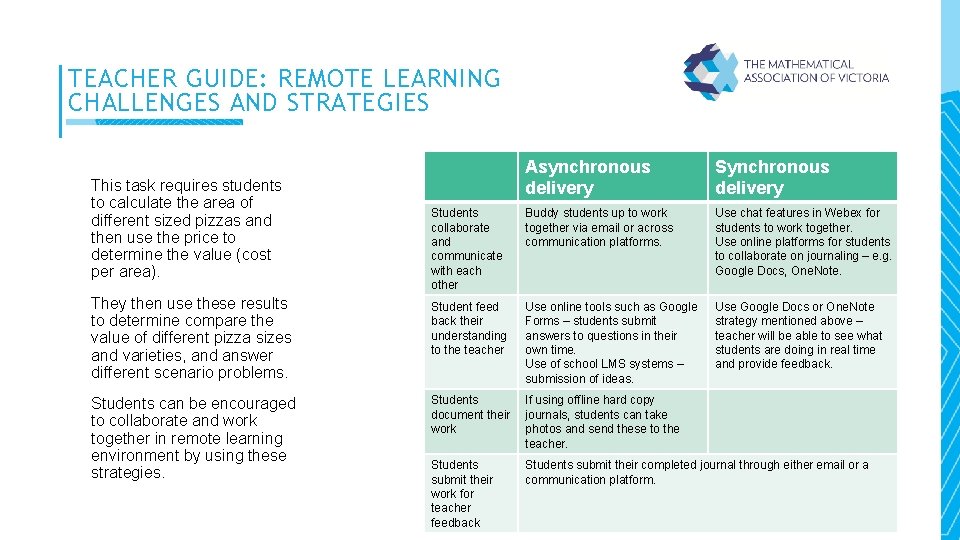 TEACHER GUIDE: REMOTE LEARNING CHALLENGES AND STRATEGIES

THE MATHEMATICAL ASSOCIATION OF VICTORIA

This task requires students to calculate the area of different sized pizzas and then use the price to determine the value (cost per area).

They then use these results to determine compare the value of different pizza sizes and varieties, and answer different scenario problems.

Students can be encouraged to collaborate and work together in remote learning environment by using these strategies.

| | Asynchronous delivery | Synchronous delivery |
|---|---|---|
| Students collaborate and communicate with each other | Buddy students up to work together via email or across communication platforms. | Use chat features in Webex for students to work together. Use online platforms for students to collaborate on journaling – e.g. Google Docs, OneNote. |
| Student feed back their understanding to the teacher | Use online tools such as Google Forms – students submit answers to questions in their own time. Use of school LMS systems – submission of ideas. | Use Google Docs or OneNote strategy mentioned above – teacher will be able to see what students are doing in real time and provide feedback. |
| Students document their work | If using offline hard copy journals, students can take photos and send these to the teacher. | |
| Students submit their work for teacher feedback | Students submit their completed journal through either email or a communication platform. | |